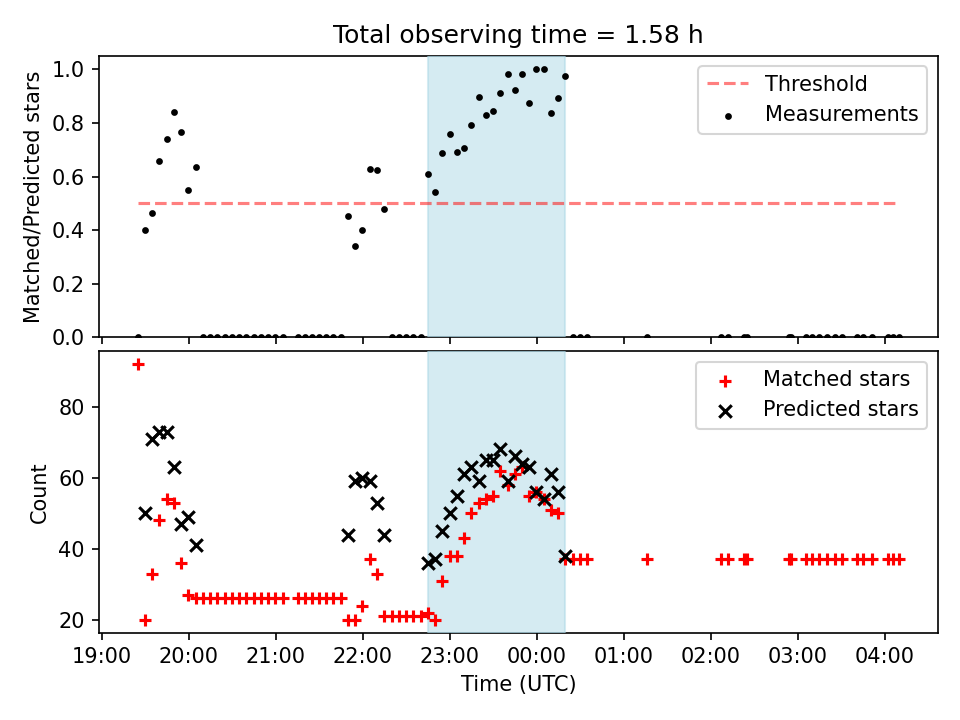 Total observing time = 1.58 h

Matched/Predicted stars

1.0
0.8
0.6
0.4
0.2
0.0

Threshold
Measurements

Count

80
60
40
20

Matched stars
Predicted stars

19:00 20:00 21:00 22:00 23:00 00:00 01:00 02:00 03:00 04:00

Time (UTC)